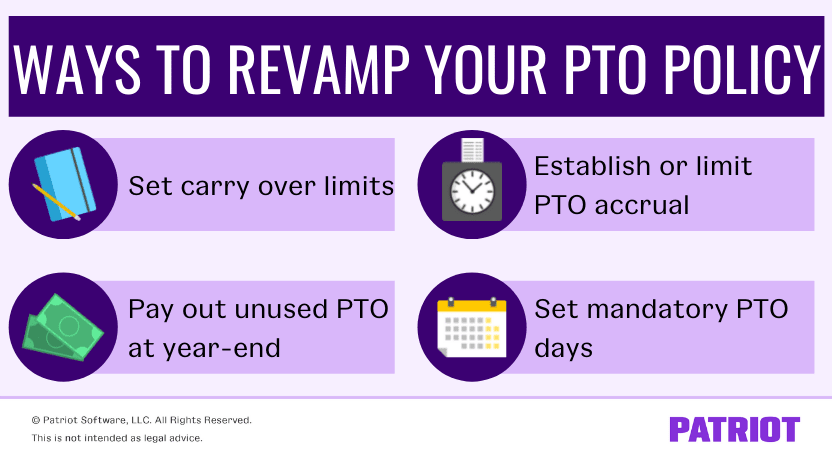 WAYS TO REVAMP YOUR PTO POLICY

Set carry over limits

Establish or limit PTO accrual

Pay out unused PTO at year-end

Set mandatory PTO days

© Patriot Software, LLC. All Rights Reserved.
This is not intended as legal advice.

PATRIOT